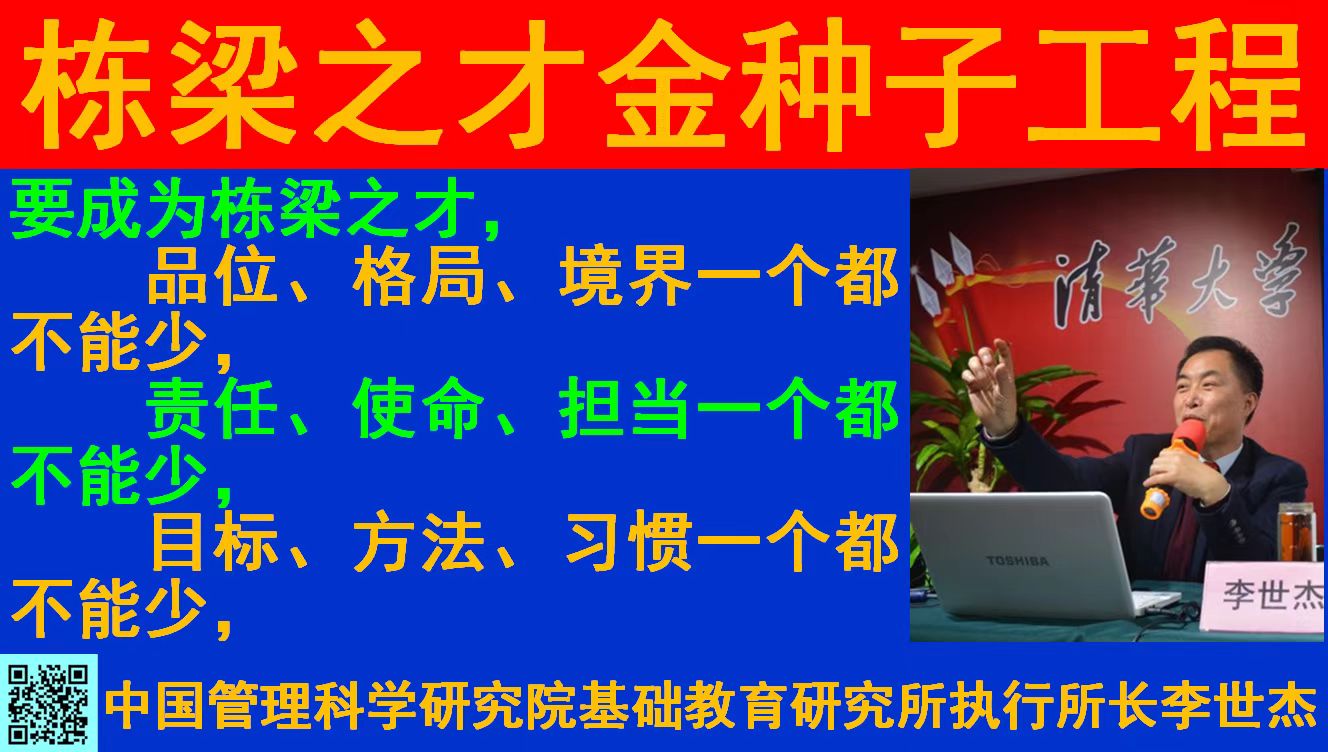 栋梁之才金种子工程

要成为栋梁之才，
品位、格局、境界一个都不能少，
责任、使命、担当一个都不能少，
目标、方法、习惯一个都不能少，

清華大學

TOSHIBA

李世杰

中国管理科学研究院基础教育研究所执行所长李世杰